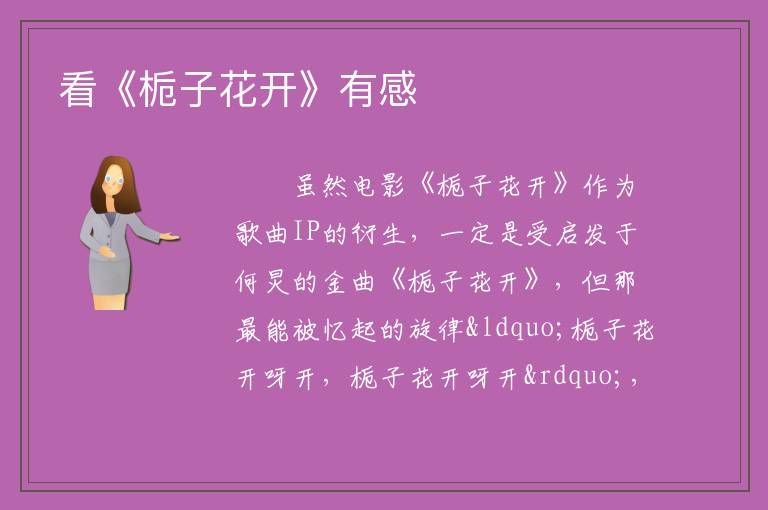 看《栀子花开》有感

虽然电影《栀子花开》作为歌曲IP的衍生，一定是受启发于何炅的金曲《栀子花开》，但那最能被忆起的旋律&ldquo;栀子花开呀开，栀子花开呀开&rdquo;，